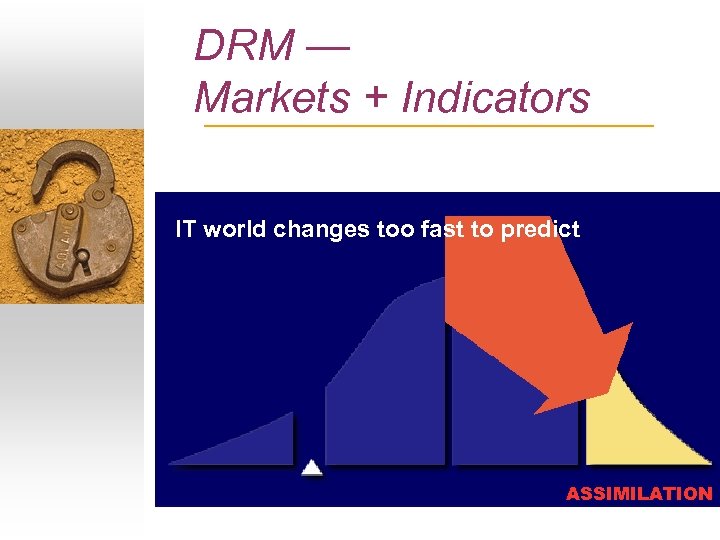 DRM —
Markets + Indicators

IT world changes too fast to predict

ASSIMILATION